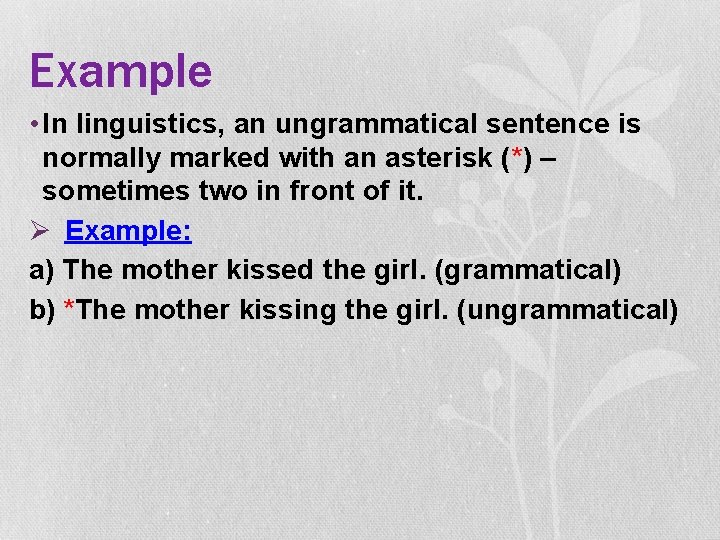 Example

• In linguistics, an ungrammatical sentence is normally marked with an asterisk (*) – sometimes two in front of it.

➢ Example:

a) The mother kissed the girl. (grammatical)

b) *The mother kissing the girl. (ungrammatical)